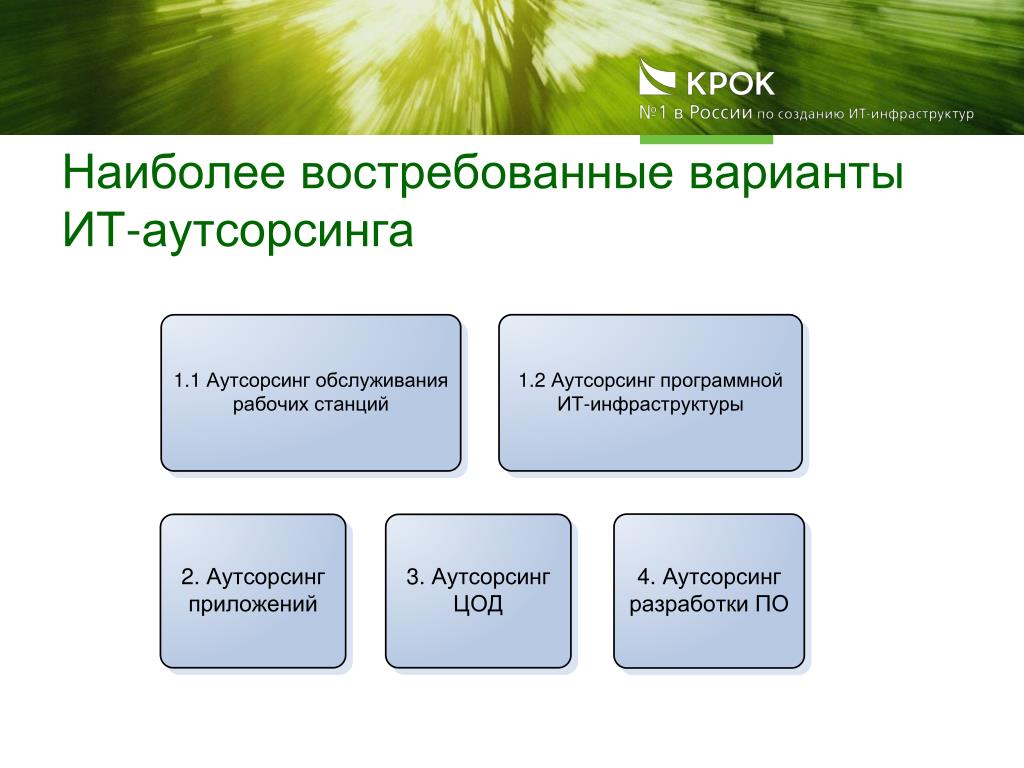 КРОК
№1 в России по созданию ИТ-инфраструктур

Наиболее востребованные варианты ИТ-аутсорсинга

1.1 Аутсорсинг обслуживания рабочих станций

1.2 Аутсорсинг программной ИТ-инфраструктуры

2. Аутсорсинг приложений

3. Аутсорсинг ЦОД

4. Аутсорсинг разработки ПО